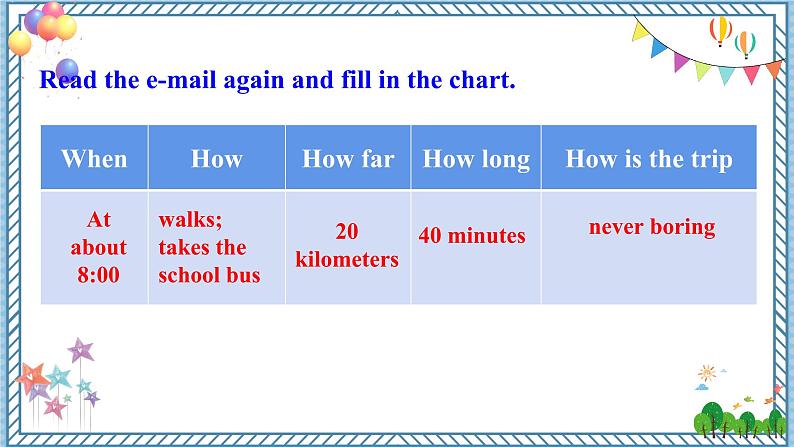 Read the e-mail again and fill in the chart.

| When | How | How far | How long | How is the trip |
|---|---|---|---|---|
| At about 8:00 | walks; takes the school bus | 20 kilometers | 40 minutes | never boring |